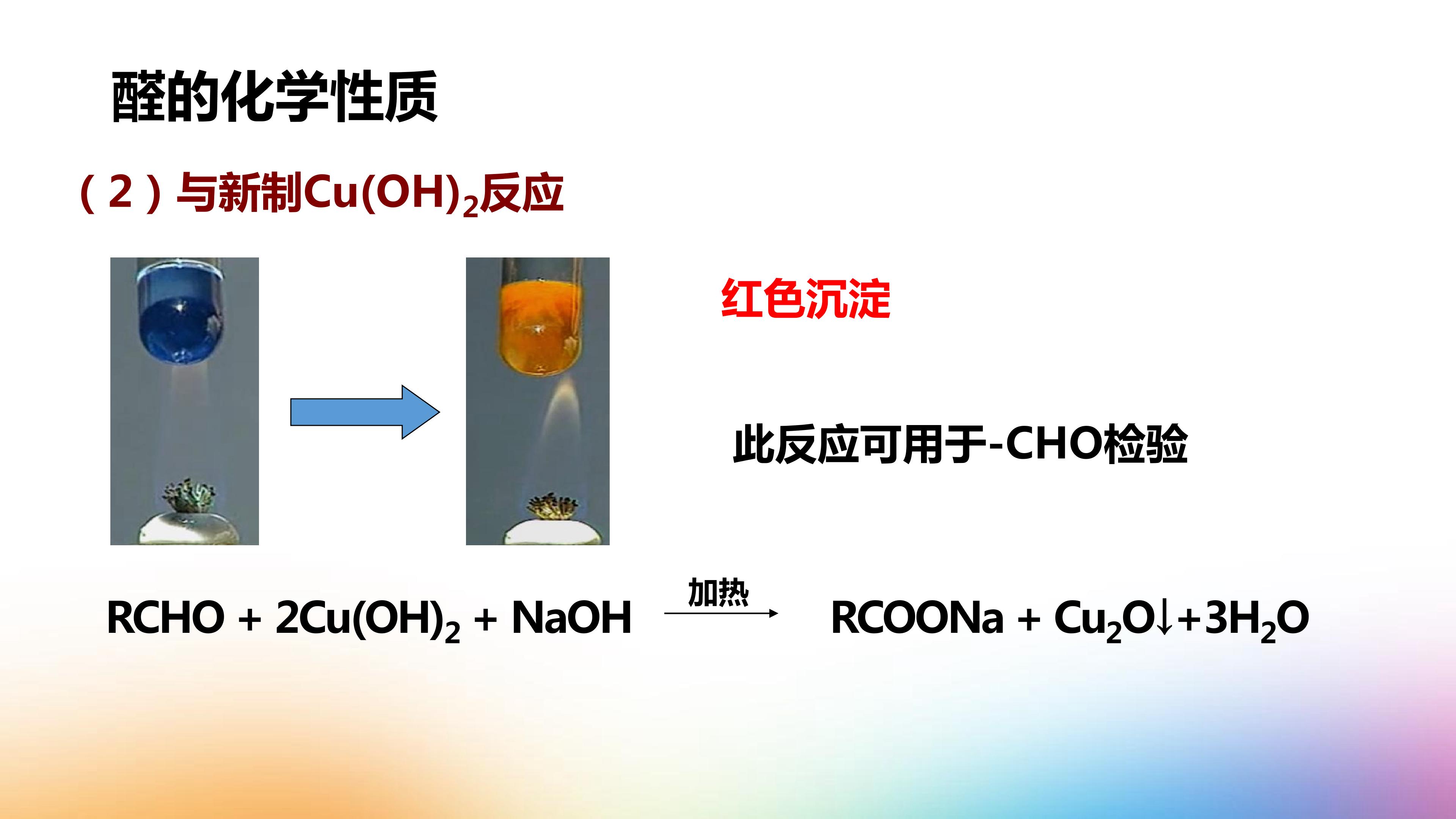 醛的化学性质

（2）与新制$Cu(OH)_2$反应

红色沉淀

此反应可用于-CHO检验

$RCHO + 2Cu(OH)_2 + NaOH \xrightarrow{加热} RCOONa + Cu_2O\downarrow + 3H_2O$